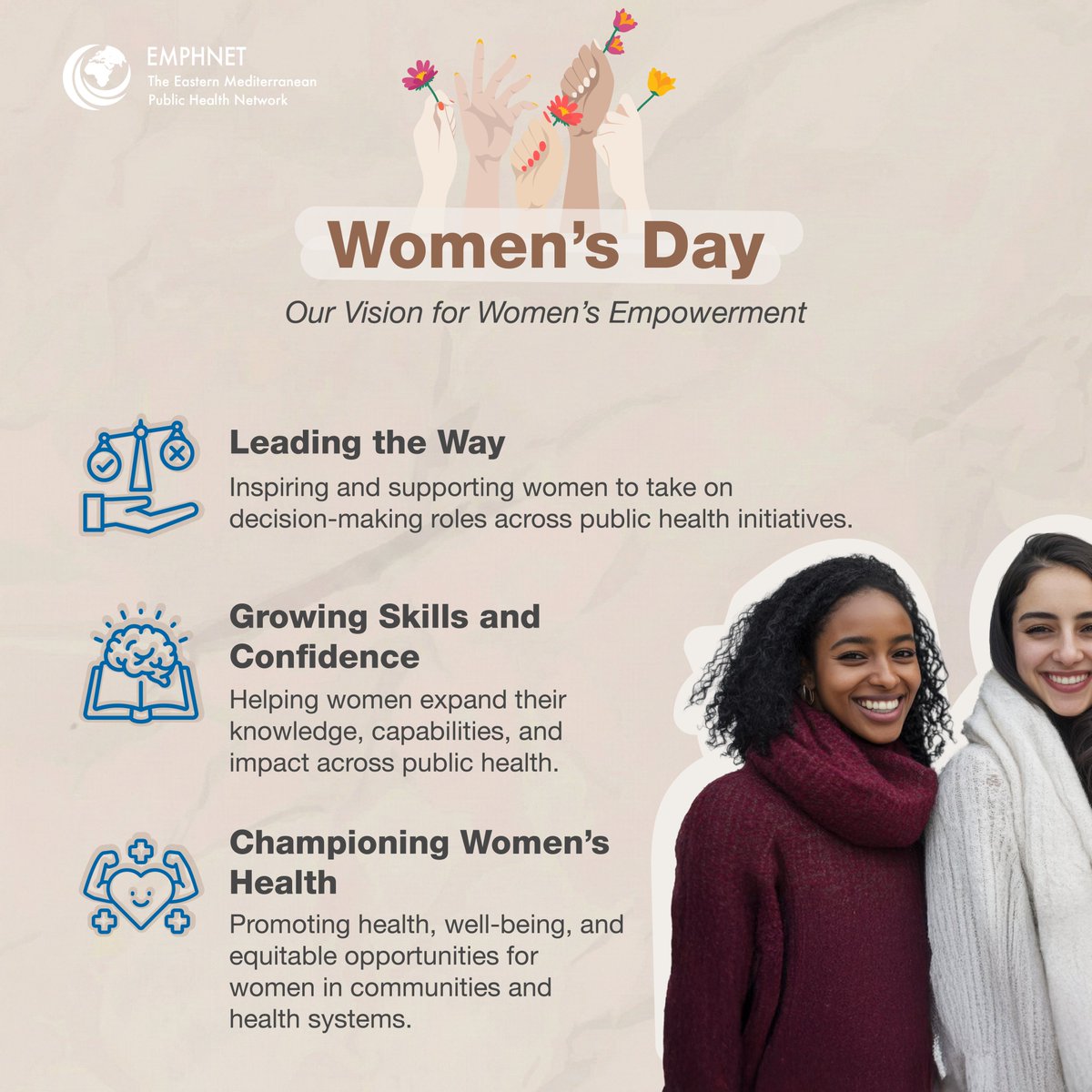 EMPHNET
The Eastern Mediterranean Public Health Network

Women's Day

Our Vision for Women's Empowerment

Leading the Way

Inspiring and supporting women to take on decision-making roles across public health initiatives.

Growing Skills and Confidence

Helping women expand their knowledge, capabilities, and impact across public health.

Championing Women's Health

Promoting health, well-being, and equitable opportunities for women in communities and health systems.